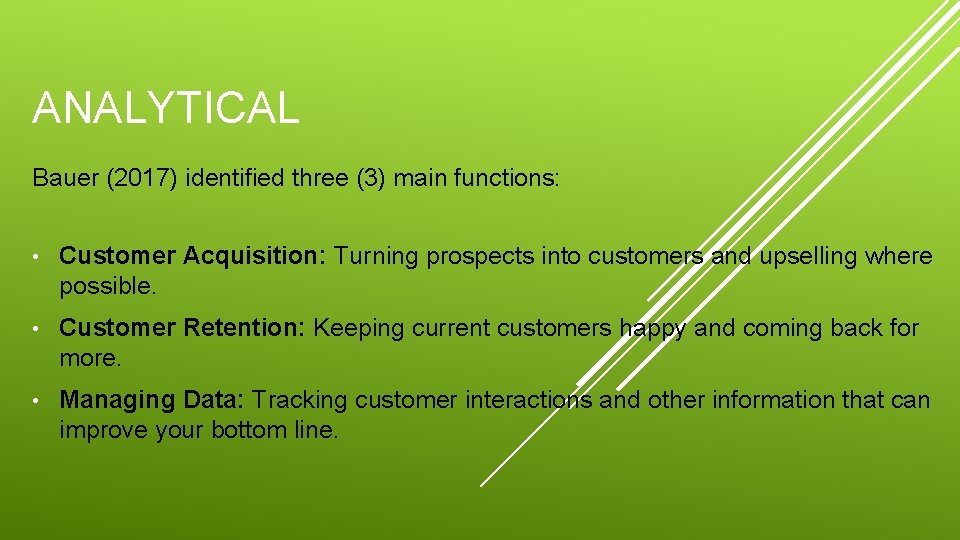 ANALYTICAL

Bauer (2017) identified three (3) main functions:

• Customer Acquisition: Turning prospects into customers and upselling where possible.

• Customer Retention: Keeping current customers happy and coming back for more.

• Managing Data: Tracking customer interactions and other information that can improve your bottom line.